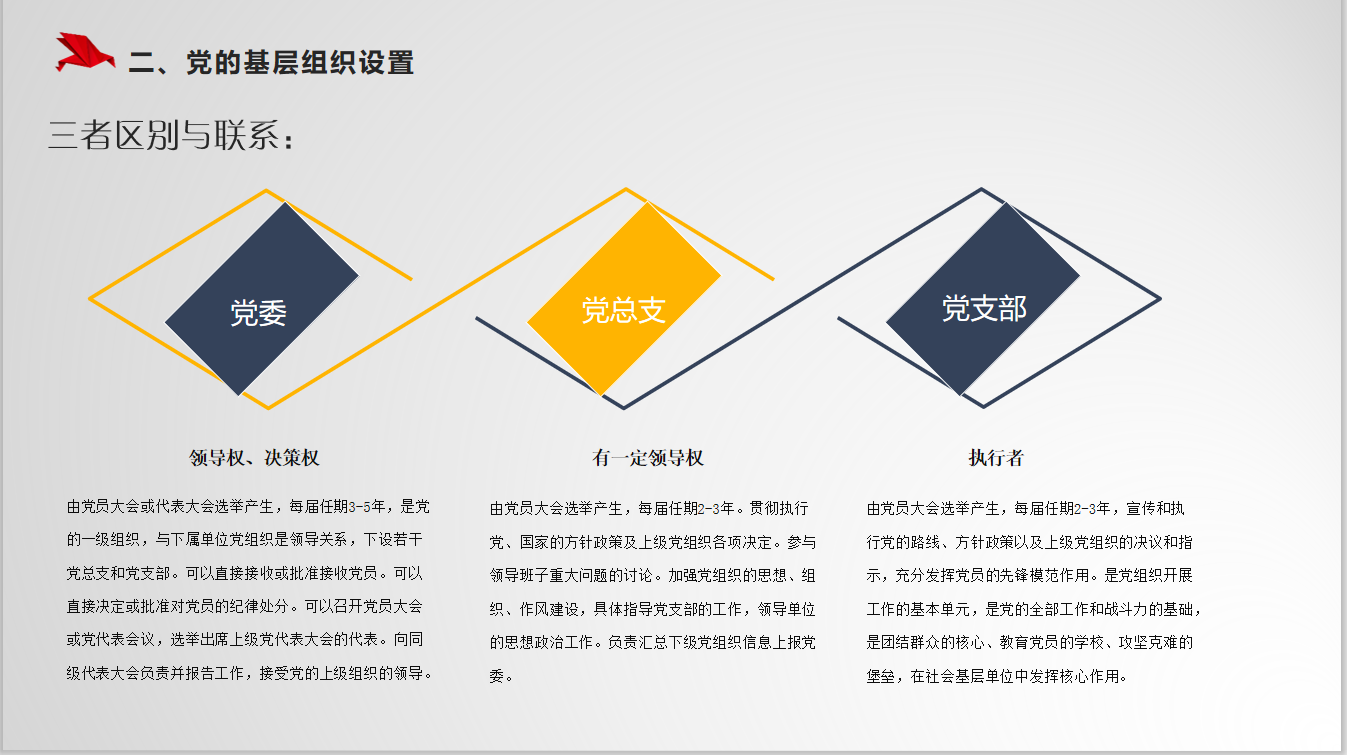 二、党的基层组织设置

三者区别与联系：

党委

党总支

党支部

领导权、决策权

由党员大会或代表大会选举产生，每届任期3-5年，是党的一级组织，与下属单位党组织是领导关系，下设若干党总支和党支部。可以直接接收或批准接收党员。可以直接决定或批准对党员的纪律处分。可以召开党员大会或党代表会议，选举出席上级党代表大会的代表。向同级代表大会负责并报告工作，接受党的上级组织的领导。

有一定领导权

由党员大会选举产生，每届任期2-3年。贯彻执行党、国家的方针政策及上级党组织各项决定。参与领导班子重大问题的讨论。加强党组织的思想、组织、作风建设，具体指导党支部的工作，领导单位的思想政治工作。负责汇总下级党组织信息上报党委。

执行者

由党员大会选举产生，每届任期2-3年，宣传和执行党的路线、方针政策以及上级党组织的决议和指示，充分发挥党员的先锋模范作用。是党组织开展工作的基本单元，是党的全部工作和战斗力的基础，是团结群众的核心、教育党员的学校、攻坚克难的堡垒，在社会基层单位中发挥核心作用。